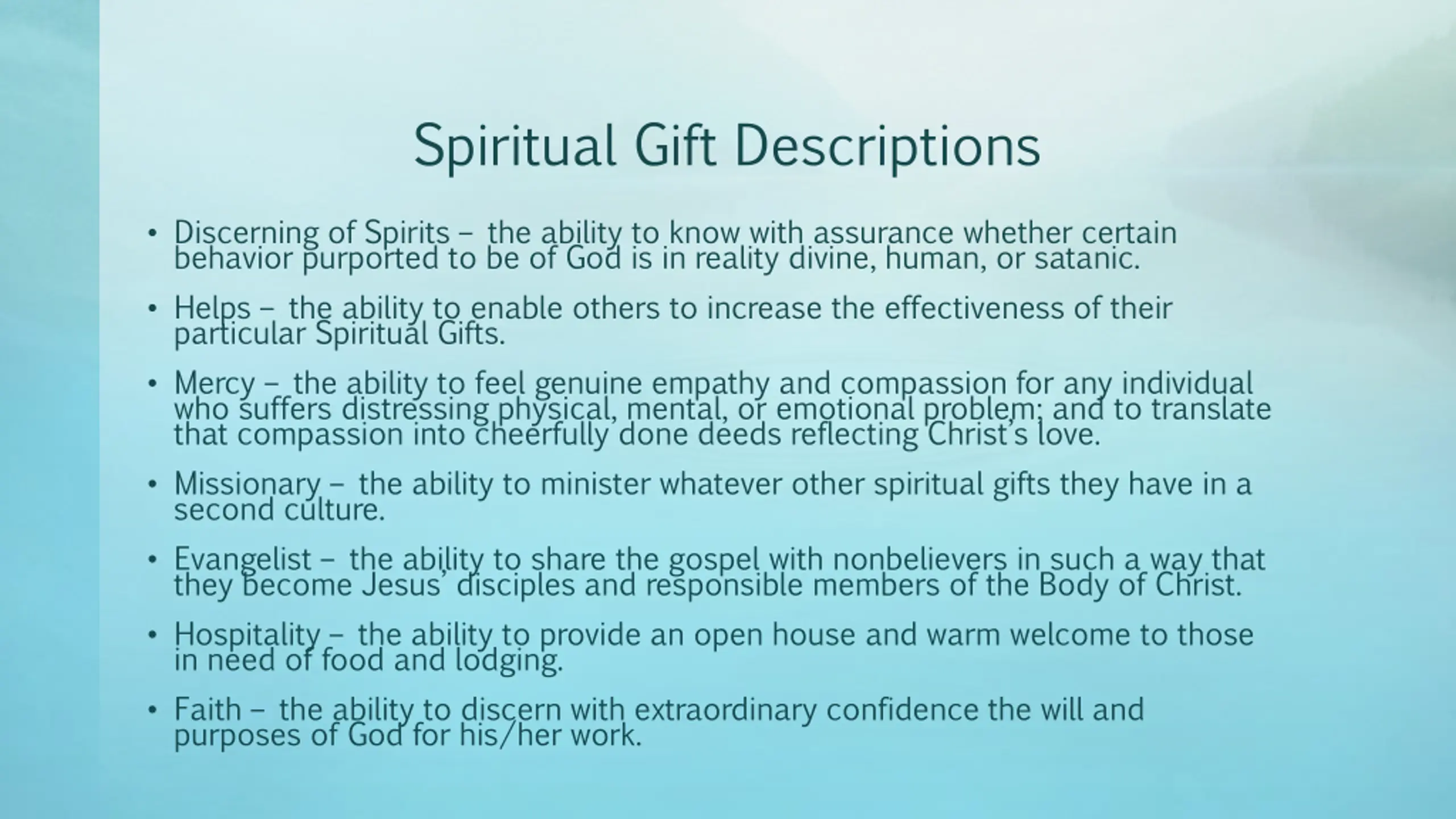 Spiritual Gift Descriptions

• Discerning of Spirits – the ability to know with assurance whether certain behavior purported to be of God is in reality divine, human, or satanic.

• Helps – the ability to enable others to increase the effectiveness of their particular Spiritual Gifts.

• Mercy – the ability to feel genuine empathy and compassion for any individual who suffers distressing physical, mental, or emotional problem; and to translate that compassion into cheerfully done deeds reflecting Christ's love.

• Missionary – the ability to minister whatever other spiritual gifts they have in a second culture.

• Evangelist – the ability to share the gospel with nonbelievers in such a way that they become Jesus' disciples and responsible members of the Body of Christ.

• Hospitality – the ability to provide an open house and warm welcome to those in need of food and lodging.

• Faith – the ability to discern with extraordinary confidence the will and purposes of God for his/her work.